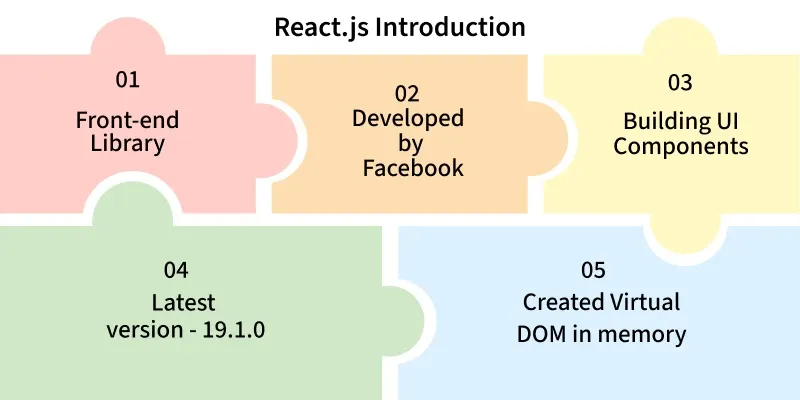 React.js Introduction

01
Front-end Library

02
Developed by Facebook

03
Building UI Components

04
Latest version - 19.1.0

05
Created Virtual DOM in memory